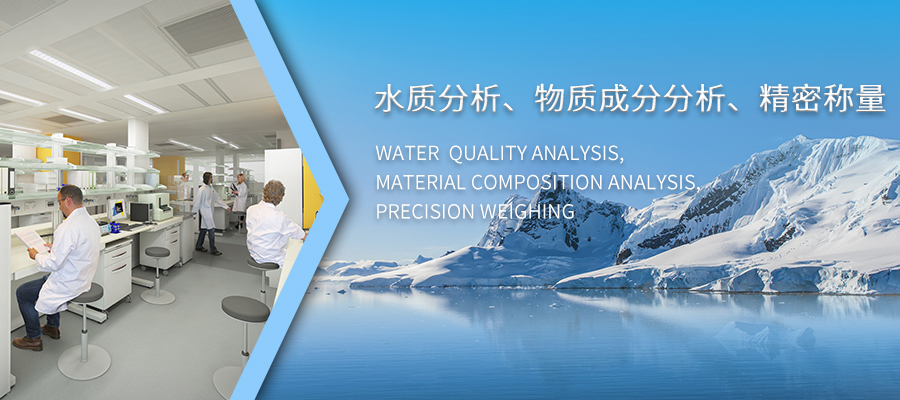 水质分析、物质成分分析、精密称量

WATER QUALITY ANALYSIS,
MATERIAL COMPOSITION ANALYSIS,
PRECISION WEIGHING